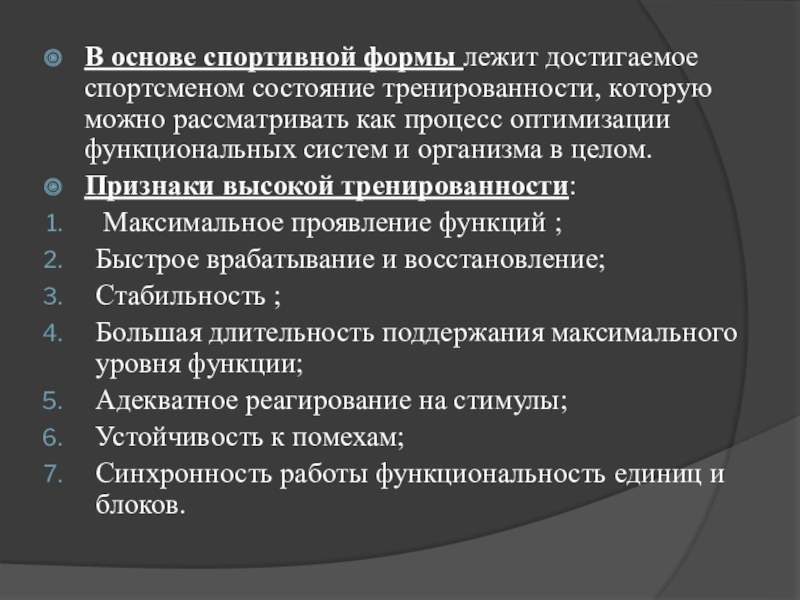 В основе спортивной формы лежит достигаемое спортсменом состояние тренированности, которую можно рассматривать как процесс оптимизации функциональных систем и организма в целом.

Признаки высокой тренированности:

1. Максимальное проявление функций ;
2. Быстрое врабатывание и восстановление;
3. Стабильность ;
4. Большая длительность поддержания максимального уровня функции;
5. Адекватное реагирование на стимулы;
6. Устойчивость к помехам;
7. Синхронность работы функциональность единиц и блоков.